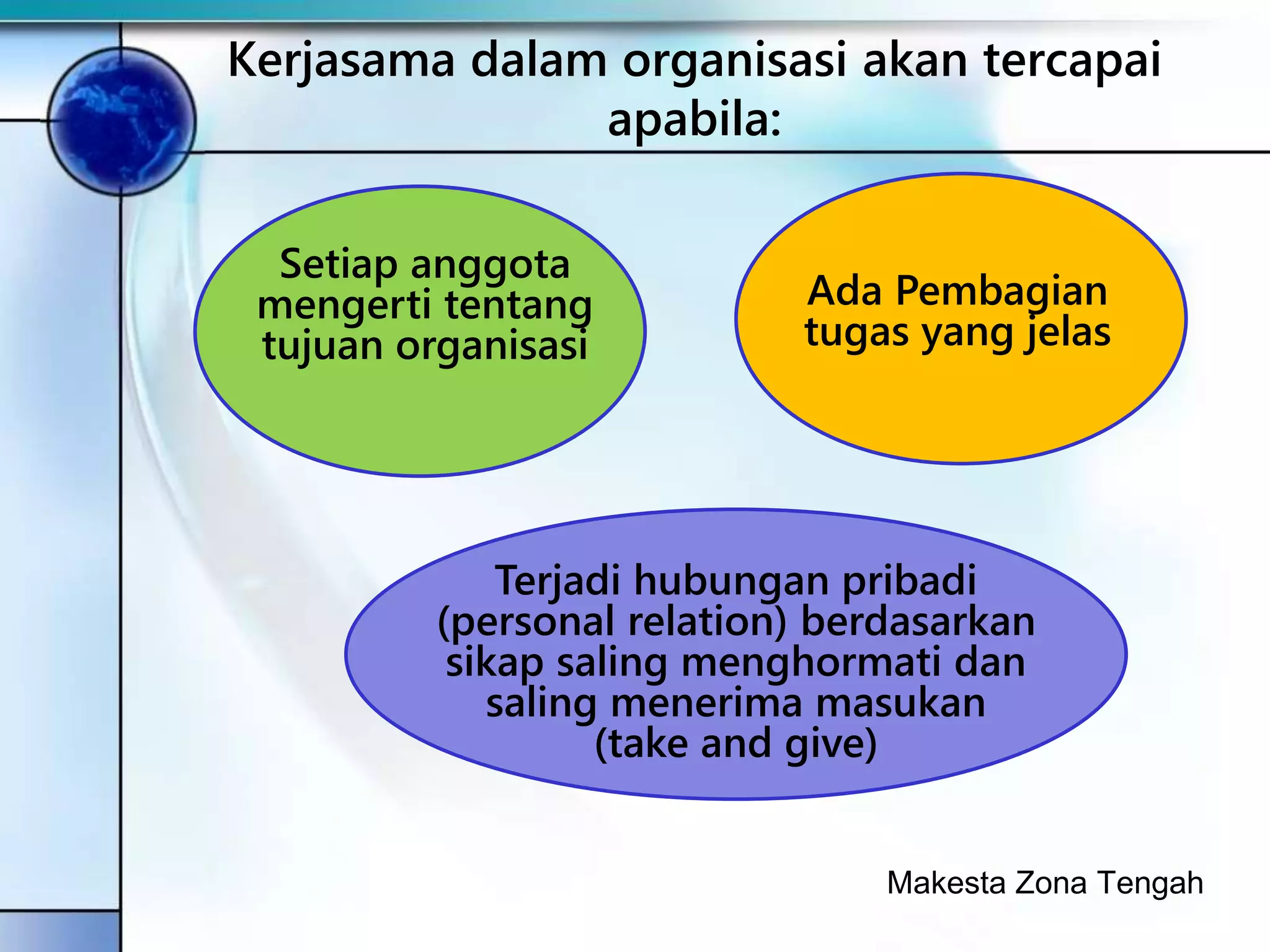 Kerjasama dalam organisasi akan tercapai apabila:

Setiap anggota mengerti tentang tujuan organisasi

Ada Pembagian tugas yang jelas

Terjadi hubungan pribadi (personal relation) berdasarkan sikap saling menghormati dan saling menerima masukan (take and give)

Makesta Zona Tengah